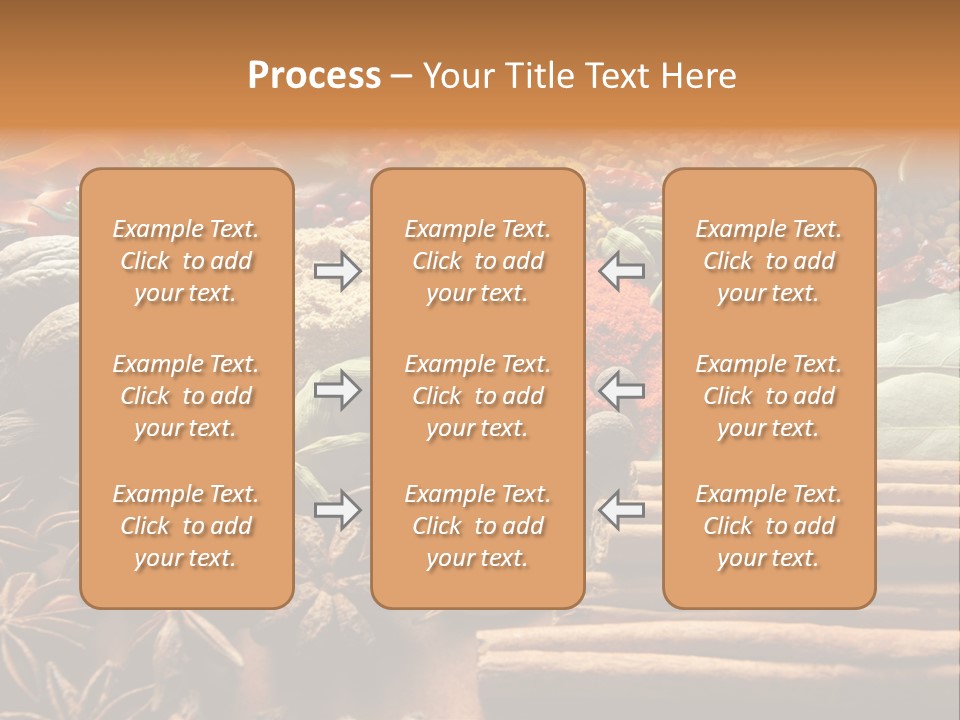 Process – Your Title Text Here

Example Text. Click to add your text.

Example Text. Click to add your text.

Example Text. Click to add your text.

Example Text. Click to add your text.

Example Text. Click to add your text.

Example Text. Click to add your text.

Example Text. Click to add your text.

Example Text. Click to add your text.

Example Text. Click to add your text.